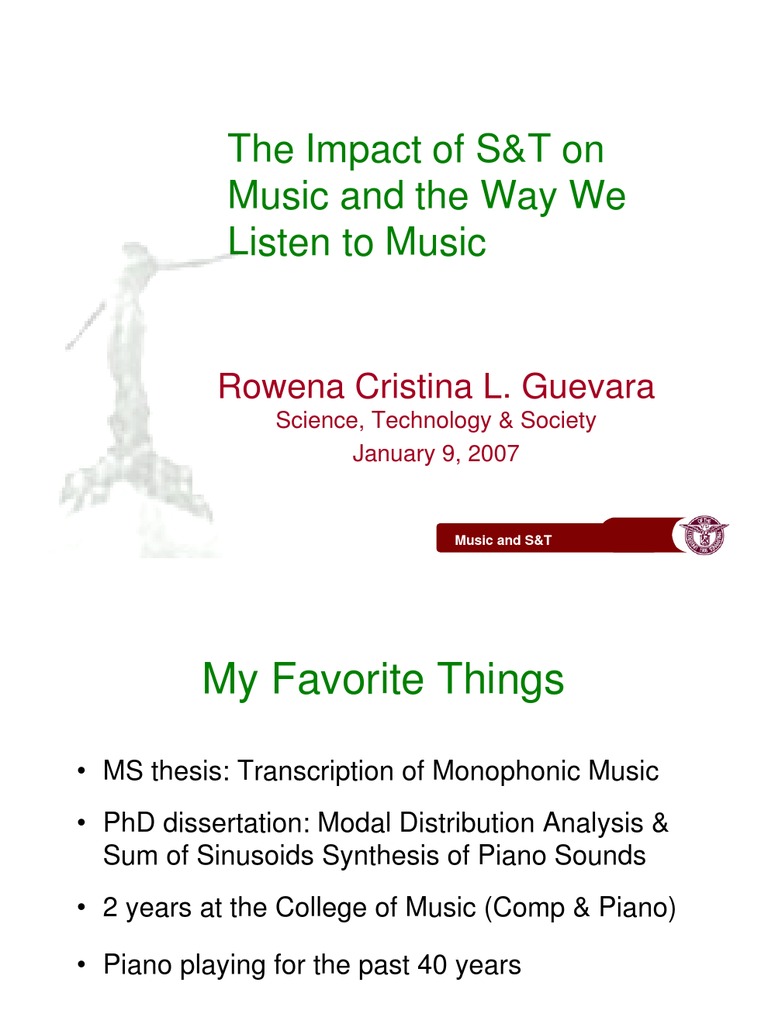 The Impact of S&T on Music and the Way We Listen to Music

Rowena Cristina L. Guevara
Science, Technology & Society
January 9, 2007

Music and S&T

My Favorite Things

• MS thesis: Transcription of Monophonic Music
• PhD dissertation: Modal Distribution Analysis & Sum of Sinusoids Synthesis of Piano Sounds
• 2 years at the College of Music (Comp & Piano)
• Piano playing for the past 40 years